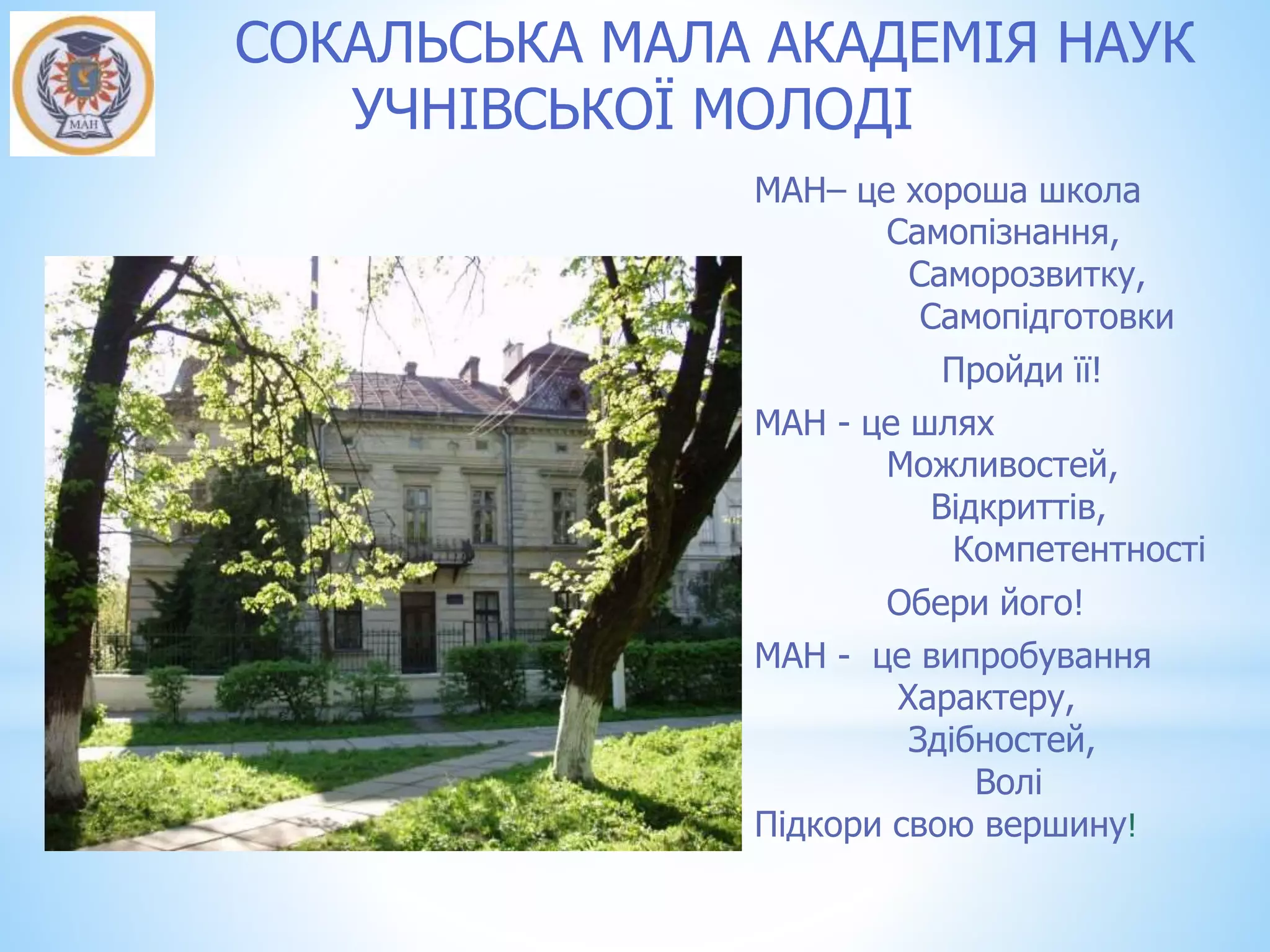 МАН

СОКАЛЬСЬКА МАЛА АКАДЕМІЯ НАУК УЧНІВСЬКОЇ МОЛОДІ

МАН– це хороша школа
Самопізнання,
Саморозвитку,
Самопідготовки

Пройди її!

МАН - це шлях
Можливостей,
Відкриттів,
Компетентності

Обери його!

МАН - це випробування
Характеру,
Здібностей,
Волі

Підкори свою вершину!